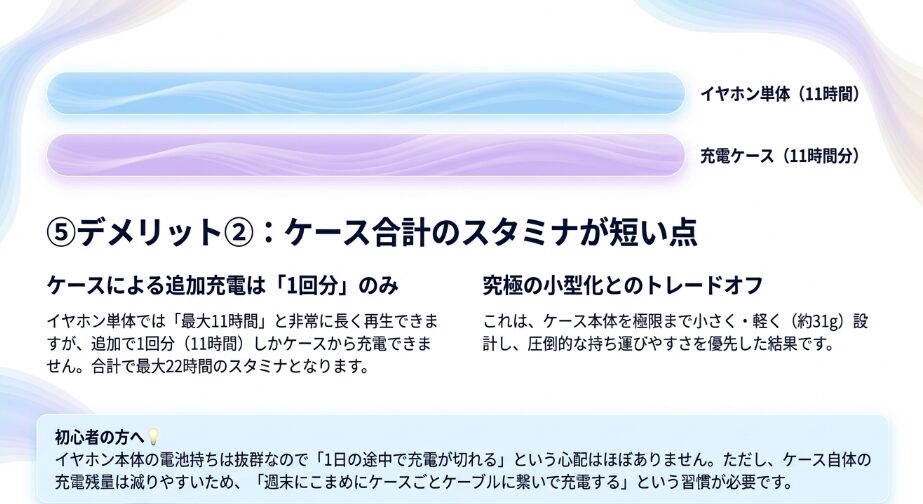 イヤホン単体（11時間）

充電ケース（11時間分）

⑤デメリット②：ケース合計のスタミナが短い点

ケースによる追加充電は「1回分」のみ

イヤホン単体では「最大11時間」と非常に長く再生できますが、追加で1回分（11時間）しかケースから充電できません。合計で最大22時間のスタミナとなります。

究極の小型化とのトレードオフ

これは、ケース本体を極限まで小さく・軽く（約31g）設計し、圧倒的な持ち運びやすさを優先した結果です。

初心者の方へ💡
イヤホン本体の電池持ちは抜群なので「1日の途中で充電が切れる」という心配はほぼありません。ただし、ケース自体の充電残量は減りやすいため、「週末にこまめにケースごとケーブルに繋いで充電する」という習慣が必要です。